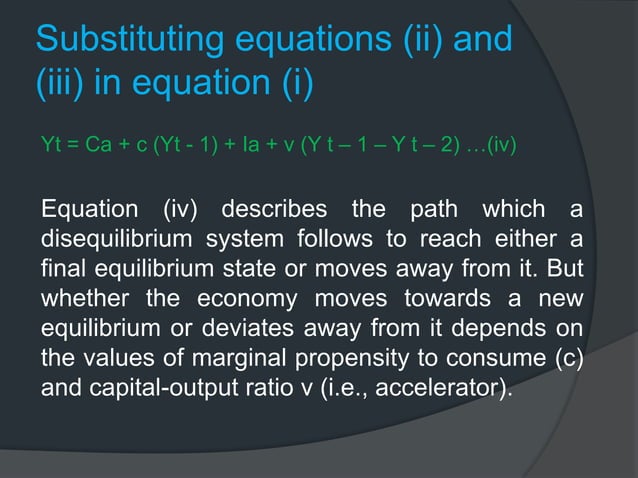 Substituting equations (ii) and (iii) in equation (i)

Yt = Ca + c (Yt - 1) + Ia + v (Y t – 1 – Y t – 2) …(iv)

Equation (iv) describes the path which a disequilibrium system follows to reach either a final equilibrium state or moves away from it. But whether the economy moves towards a new equilibrium or deviates away from it depends on the values of marginal propensity to consume (c) and capital-output ratio v (i.e., accelerator).